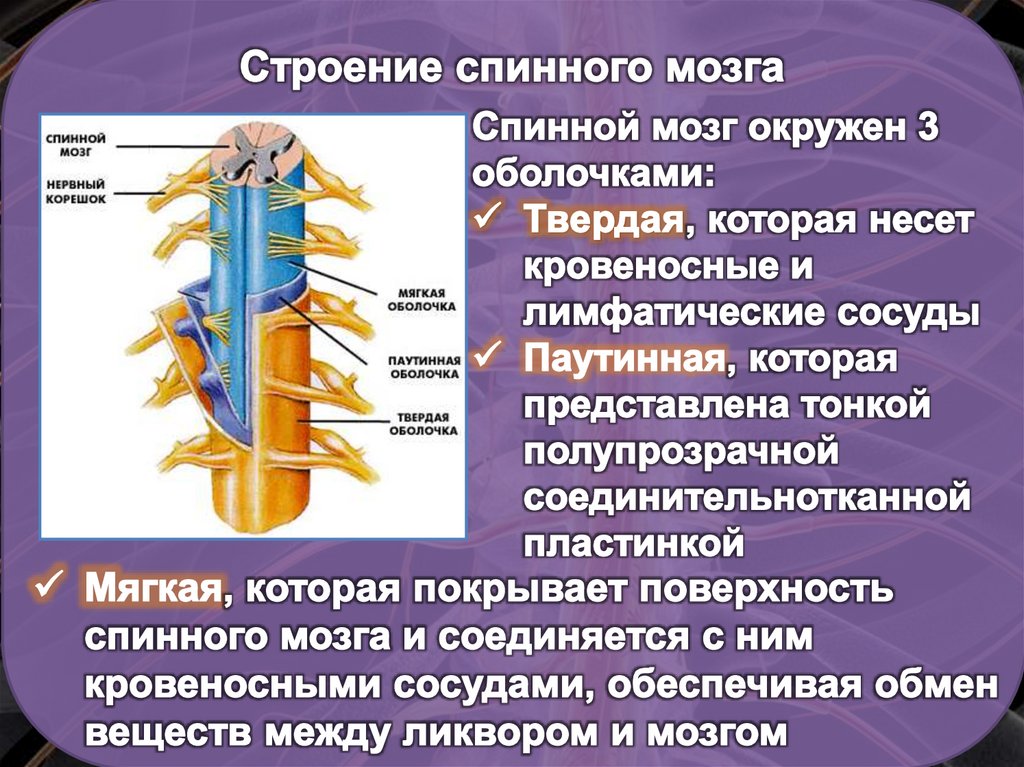 Строение спинного мозга

СПИННОЙ МОЗГ

НЕРВНЫЙ КОРЕШОК

МЯГКАЯ ОБОЛОЧКА

ПАУТИННАЯ ОБОЛОЧКА

ТВЕРДАЯ ОБОЛОЧКА

Спинной мозг окружен 3 оболочками:

✓ Твердая, которая несет кровеносные и лимфатические сосуды

✓ Паутинная, которая представлена тонкой полупрозрачной соединительнотканной пластинкой

✓ Мягкая, которая покрывает поверхность спинного мозга и соединяется с ним кровеносными сосудами, обеспечивая обмен веществ между ликвором и мозгом